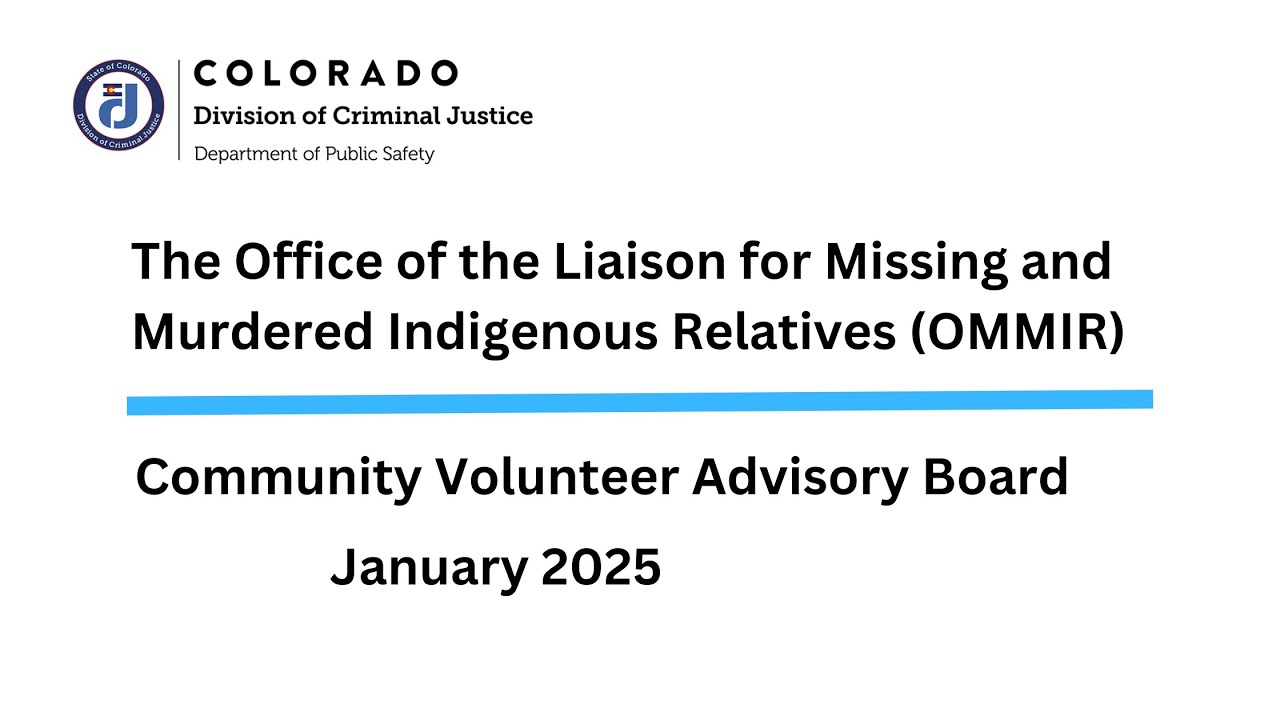 State of Colorado
Division of Criminal Justice

COLORADO
Division of Criminal Justice
Department of Public Safety

The Office of the Liaison for Missing and Murdered Indigenous Relatives (OMMIR)

Community Volunteer Advisory Board

January 2025